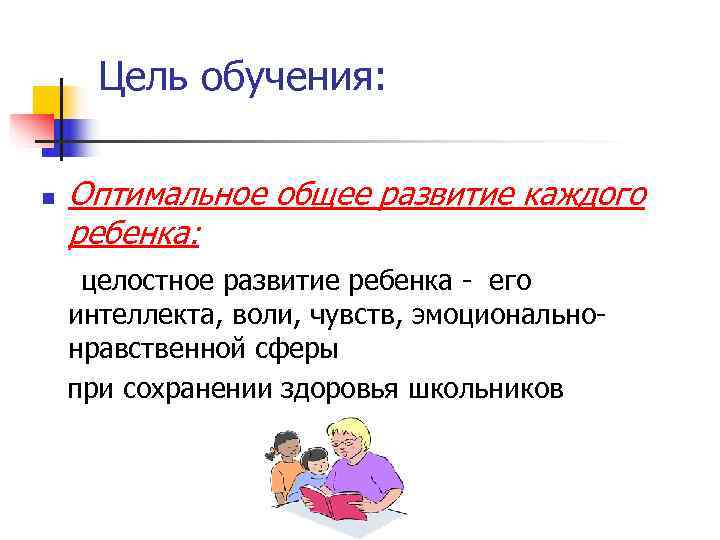 Цель обучения:

Оптимальное общее развитие каждого ребенка:

целостное развитие ребенка - его интеллекта, воли, чувств, эмоционально-нравственной сферы

при сохранении здоровья школьников